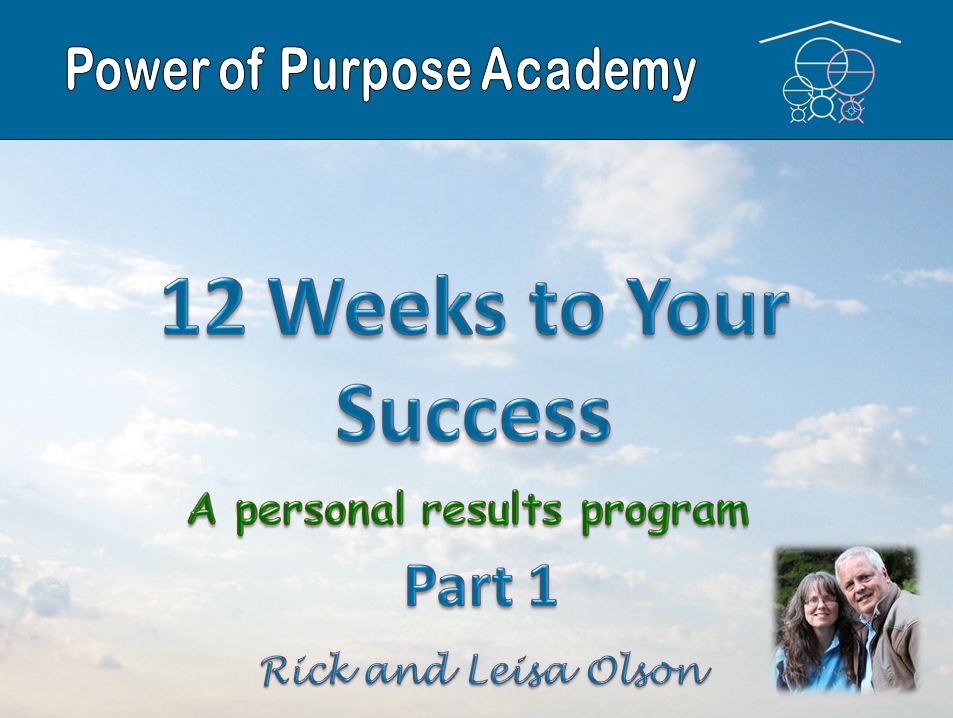 Power of Purpose Academy

12 Weeks to Your Success

A personal results program

Part 1

Rick and Leisa Olson